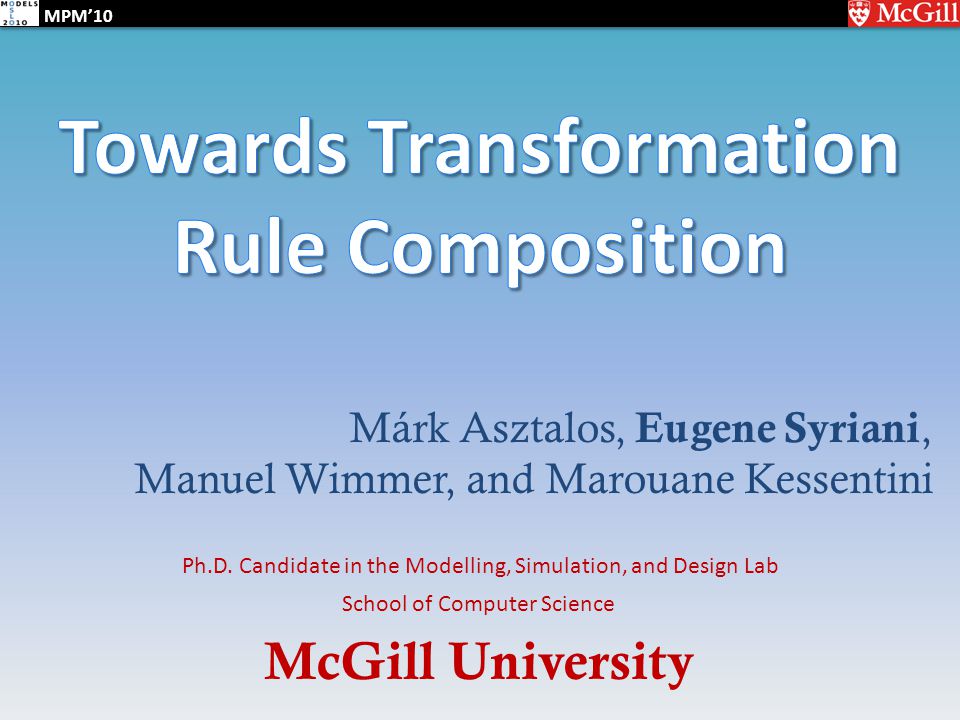 MODELS 2010 MPM'10

McGill

Towards Transformation Rule Composition

Márk Asztalos, Eugene Syriani, Manuel Wimmer, and Marouane Kessentini

Ph.D. Candidate in the Modelling, Simulation, and Design Lab

School of Computer Science

McGill University